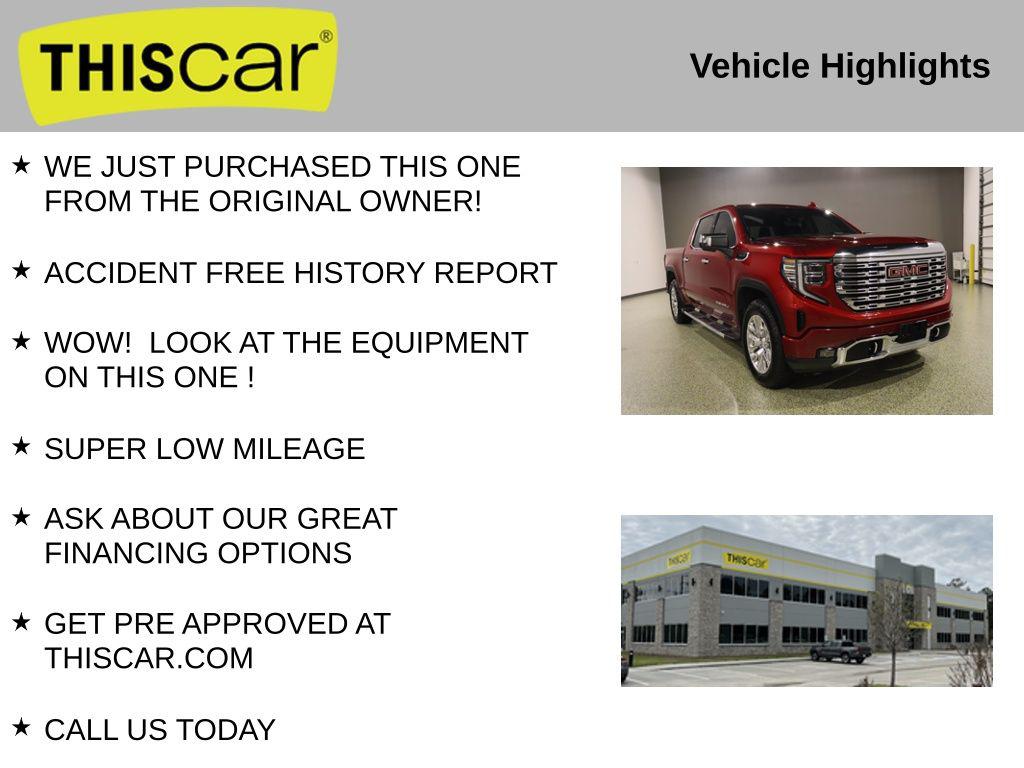 THIScar®

Vehicle Highlights

★ WE JUST PURCHASED THIS ONE FROM THE ORIGINAL OWNER!

★ ACCIDENT FREE HISTORY REPORT

★ WOW! LOOK AT THE EQUIPMENT ON THIS ONE !

★ SUPER LOW MILEAGE

★ ASK ABOUT OUR GREAT FINANCING OPTIONS

★ GET PRE APPROVED AT THISCAR.COM

★ CALL US TODAY

GMC

THIScar

THIScar